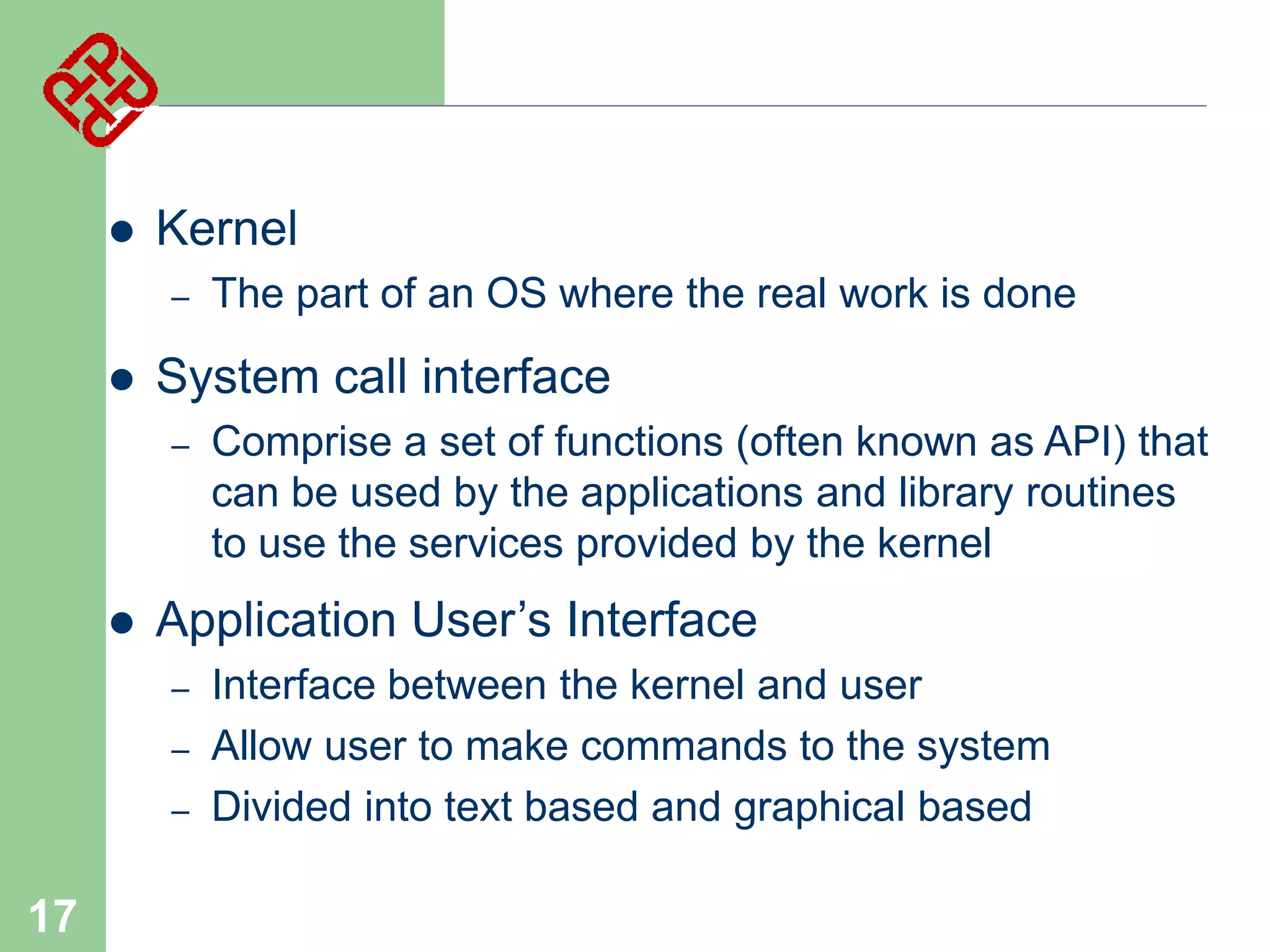 ● Kernel

– The part of an OS where the real work is done

● System call interface

– Comprise a set of functions (often known as API) that can be used by the applications and library routines to use the services provided by the kernel

● Application User’s Interface

– Interface between the kernel and user

– Allow user to make commands to the system

– Divided into text based and graphical based

17